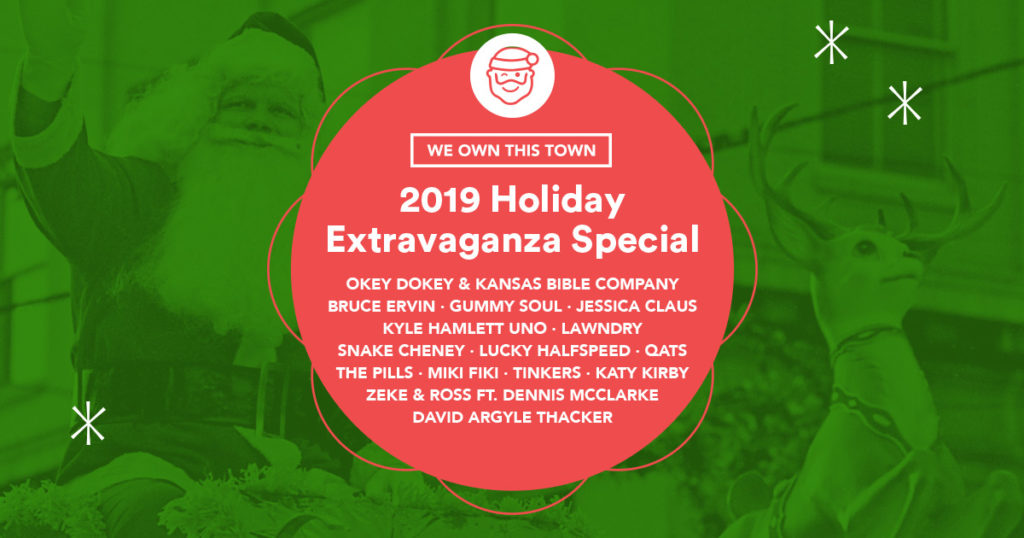 WE OWN THIS TOWN

2019 Holiday Extravaganza Special

OKEY DOKEY & KANSAS BIBLE COMPANY
BRUCE ERVIN · GUMMY SOUL · JESSICA CLAUS
KYLE HAMLETT UNO · LAWNDRY
SNAKE CHENEY · LUCKY HALFSPEED · QATS
THE PILLS · MIKI FIKI · TINKERS · KATY KIRBY
ZEKE & ROSS FT. DENNIS MCCLARKE
DAVID ARGYLE THACKER